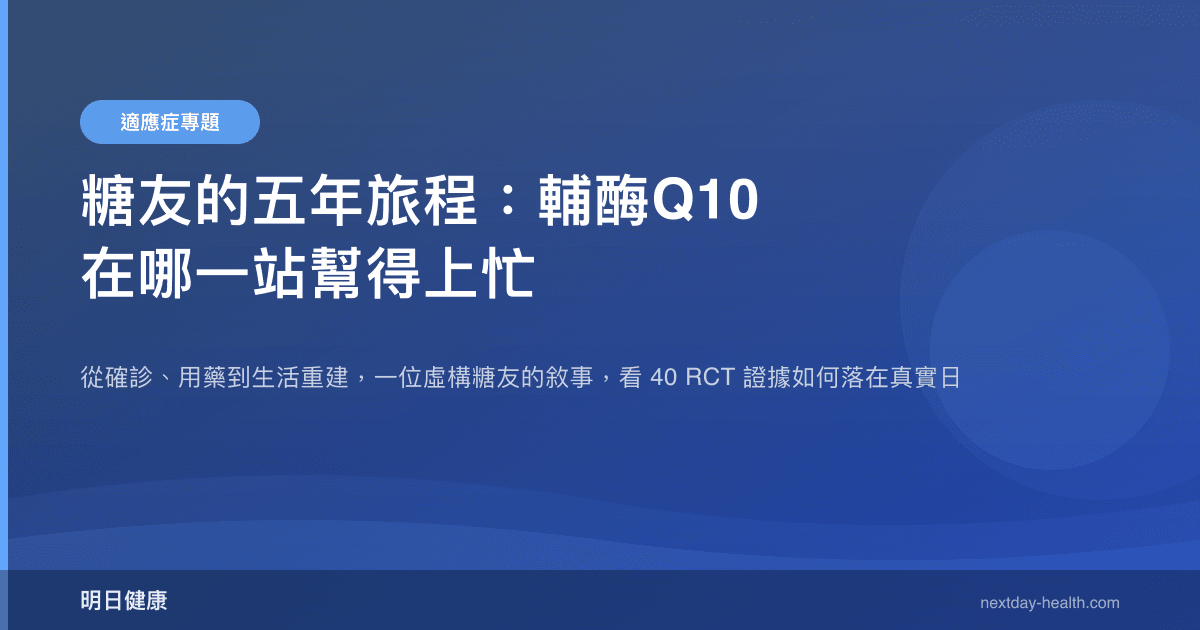 適應症專題

糖友的五年旅程：輔酶Q10 在哪一站幫得上忙

從確診、用藥到生活重建，一位虛構糖友的敘事，看 40 RCT 證據如何落在真實日

明日健康

nextday-health.com